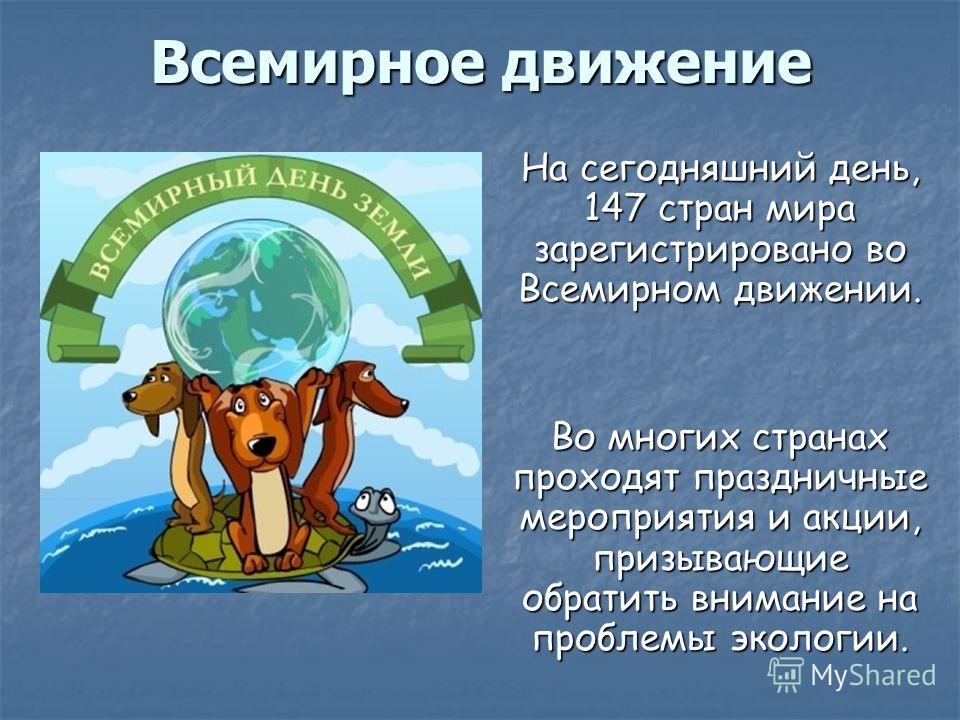 Всемирное движение

ВСЕМИРНЫЙ ДЕНЬ ЗЕМЛИ

На сегодняшний день, 147 стран мира зарегистрировано во Всемирном движении.

Во многих странах проходят праздничные мероприятия и акции, призывающие обратить внимание на проблемы экологии.

MyShared